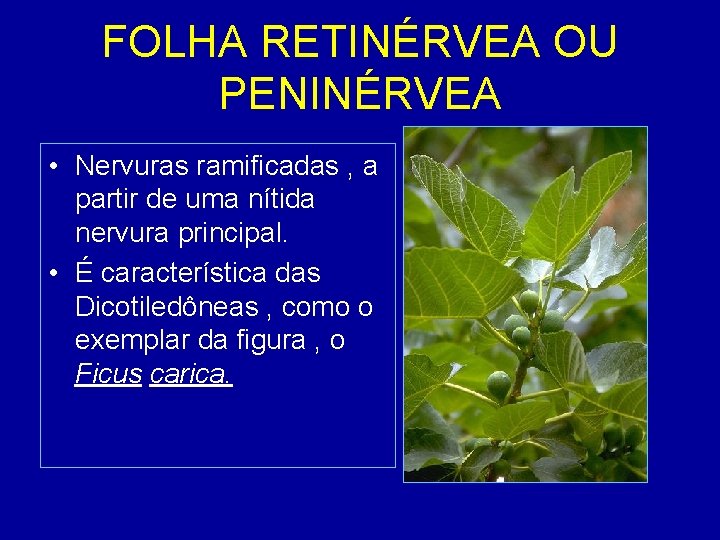 FOLHA RETINÉRVEA OU PENINÉRVEA

• Nervuras ramificadas , a partir de uma nítida nervura principal.

• É característica das Dicotiledôneas , como o exemplar da figura , o Ficus carica.